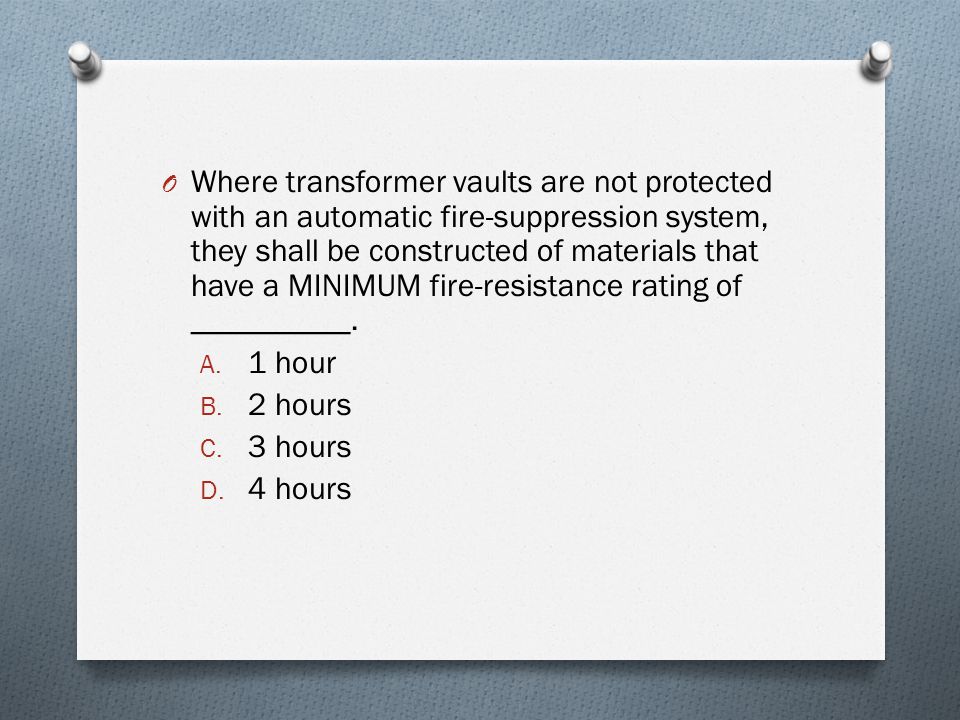 Where transformer vaults are not protected with an automatic fire-suppression system, they shall be constructed of materials that have a MINIMUM fire-resistance rating of __________.

A. 1 hour
B. 2 hours
C. 3 hours
D. 4 hours